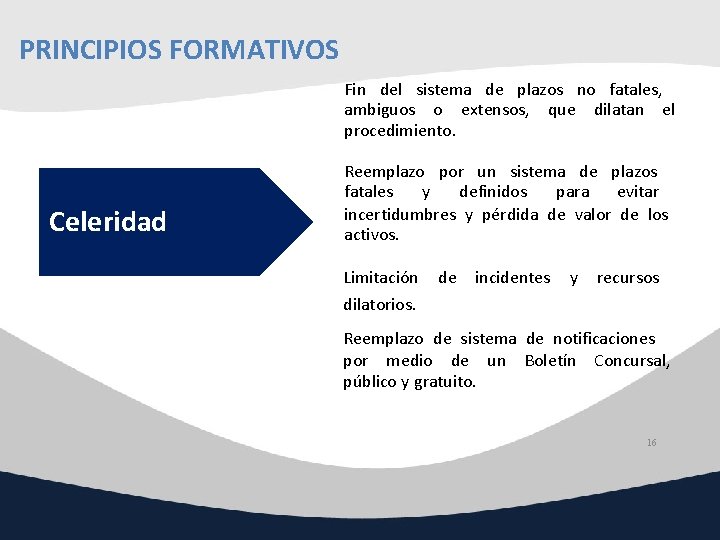 PRINCIPIOS FORMATIVOS

Celeridad

Fin del sistema de plazos no fatales, ambiguos o extensos, que dilatan el procedimiento.

Reemplazo por un sistema de plazos fatales y definidos para evitar incertidumbres y pérdida de valor de los activos.

Limitación de incidentes y recursos dilatorios.

Reemplazo de sistema de notificaciones por medio de un Boletín Concursal, público y gratuito.

16